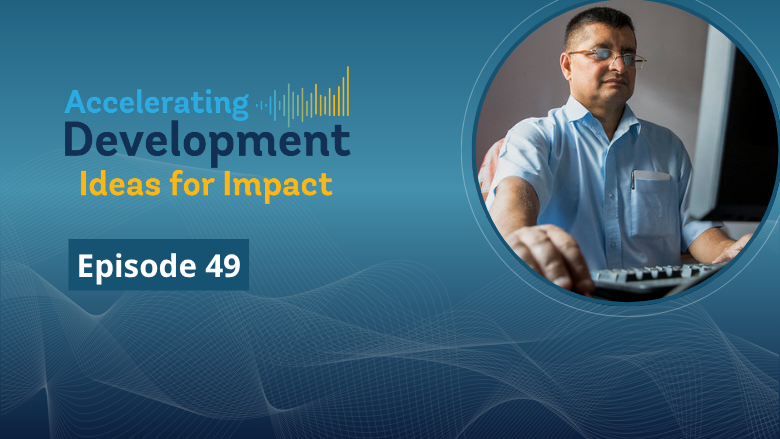 Accelerating
Development
Ideas for Impact

Episode 49